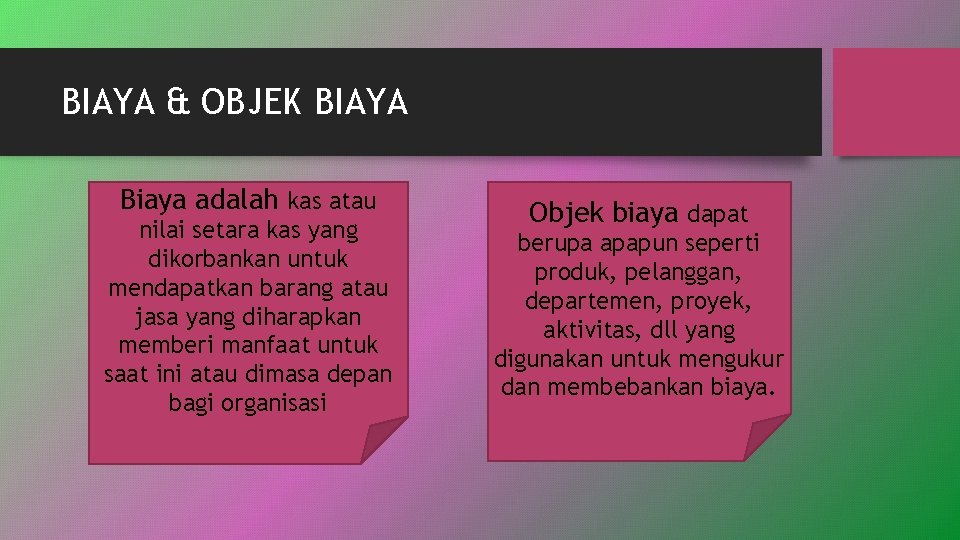 BIAYA & OBJEK BIAYA

Biaya adalah kas atau nilai setara kas yang dikorbankan untuk mendapatkan barang atau jasa yang diharapkan memberi manfaat untuk saat ini atau dimasa depan bagi organisasi

Objek biaya dapat berupa apapun seperti produk, pelanggan, departemen, proyek, aktivitas, dll yang digunakan untuk mengukur dan membebankan biaya.